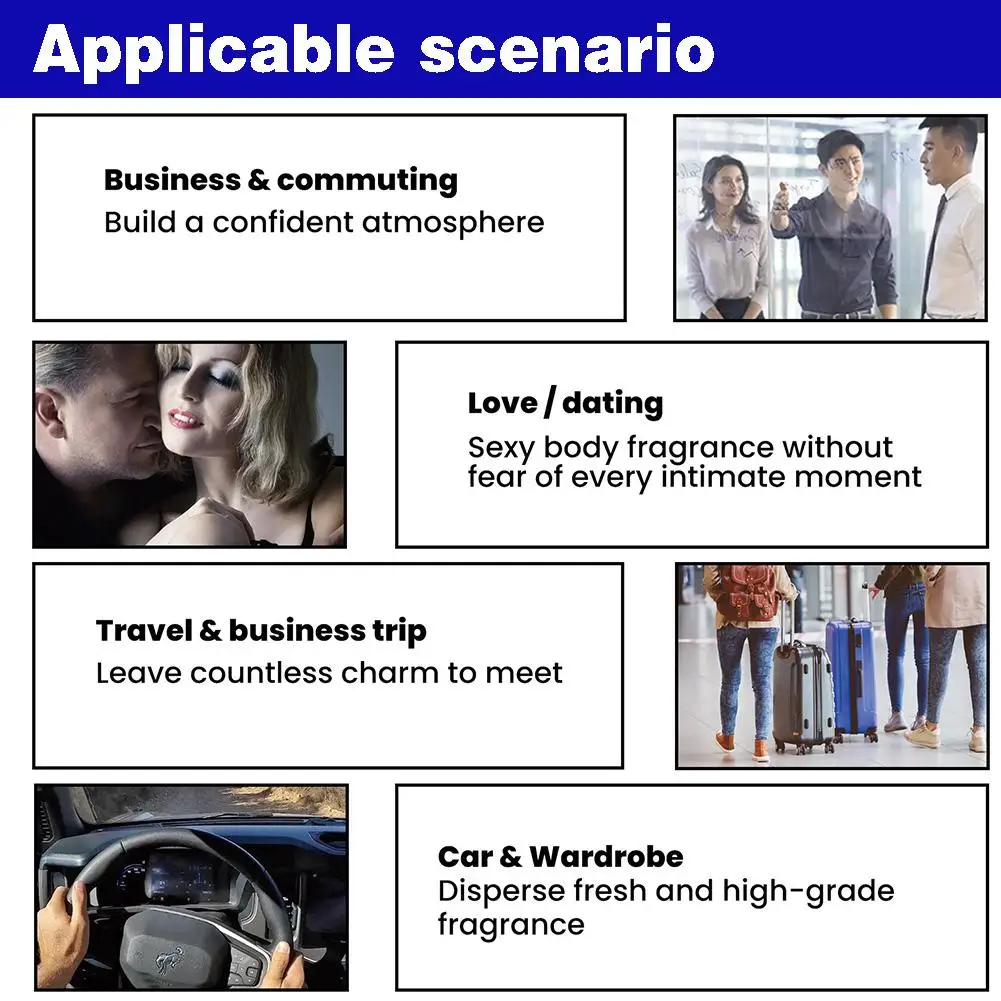 Applicable scenario

Business & commuting
Build a confident atmosphere

Love / dating
Sexy body fragrance without fear of every intimate moment

Travel & business trip
Leave countless charm to meet

Car & Wardrobe
Disperse fresh and high-grade fragrance